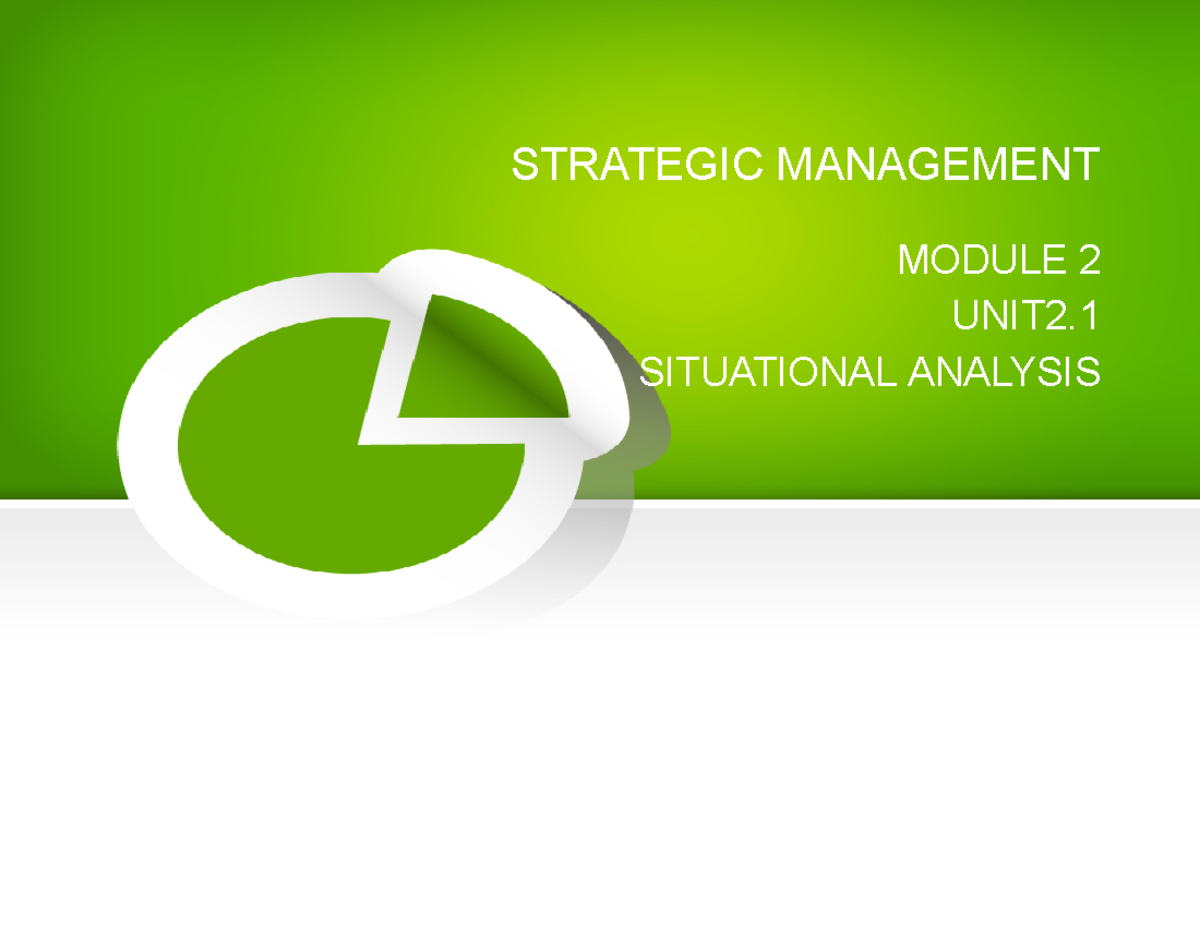 STRATEGIC MANAGEMENT

MODULE 2
UNIT2.1
SITUATIONAL ANALYSIS